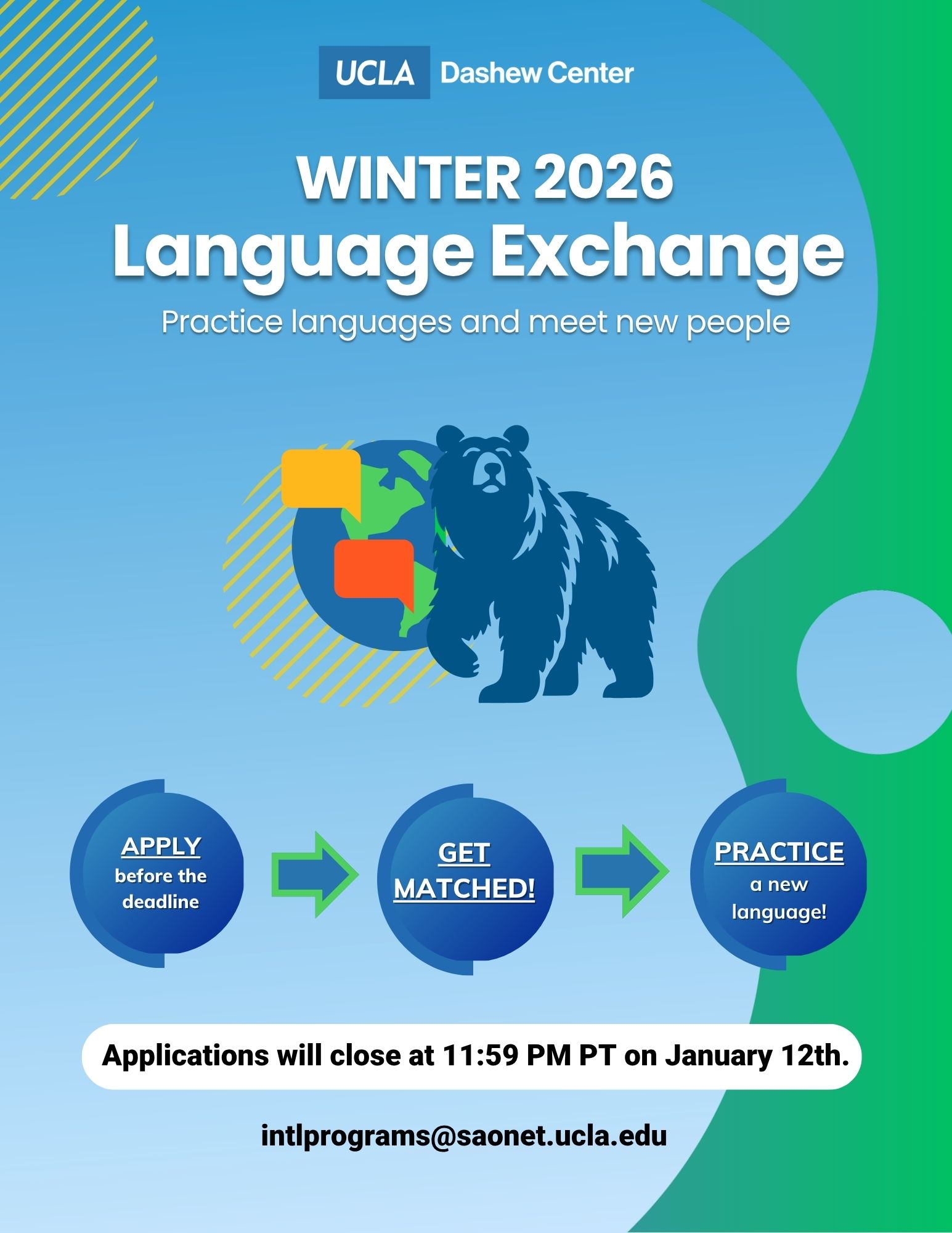 UCLA Dashew Center

WINTER 2026
Language Exchange
Practice languages and meet new people

APPLY
before the deadline

GET MATCHED!

PRACTICE
a new language!

Applications will close at 11:59 PM PT on January 12th.

intlprograms@saonet.ucla.edu